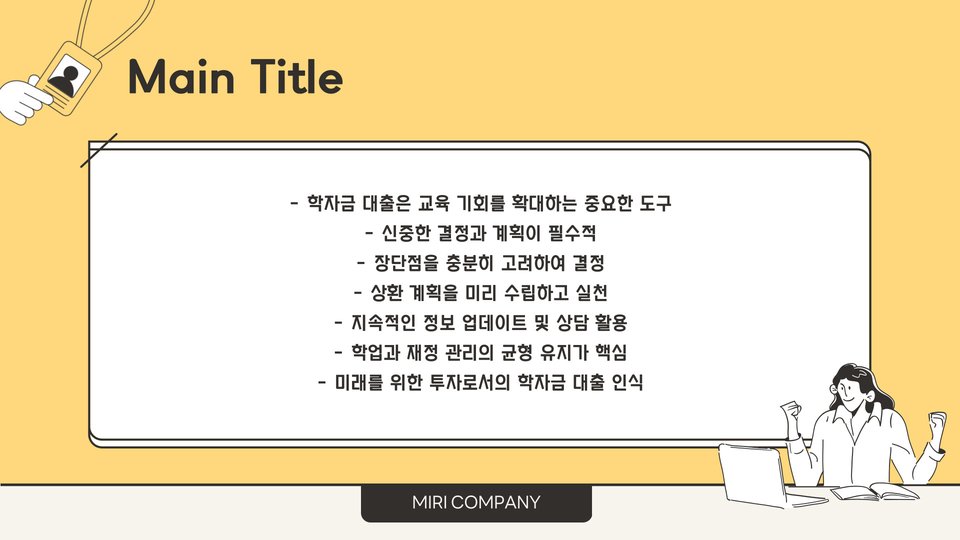 Main Title

- 학자금 대출은 교육 기회를 확대하는 중요한 도구
- 신중한 결정과 계획이 필수적
- 장단점을 충분히 고려하여 결정
- 상환 계획을 미리 수립하고 실천
- 지속적인 정보 업데이트 및 상담 활용
- 학업과 재정 관리의 균형 유지가 핵심
- 미래를 위한 투자로서의 학자금 대출 인식

MIRI COMPANY